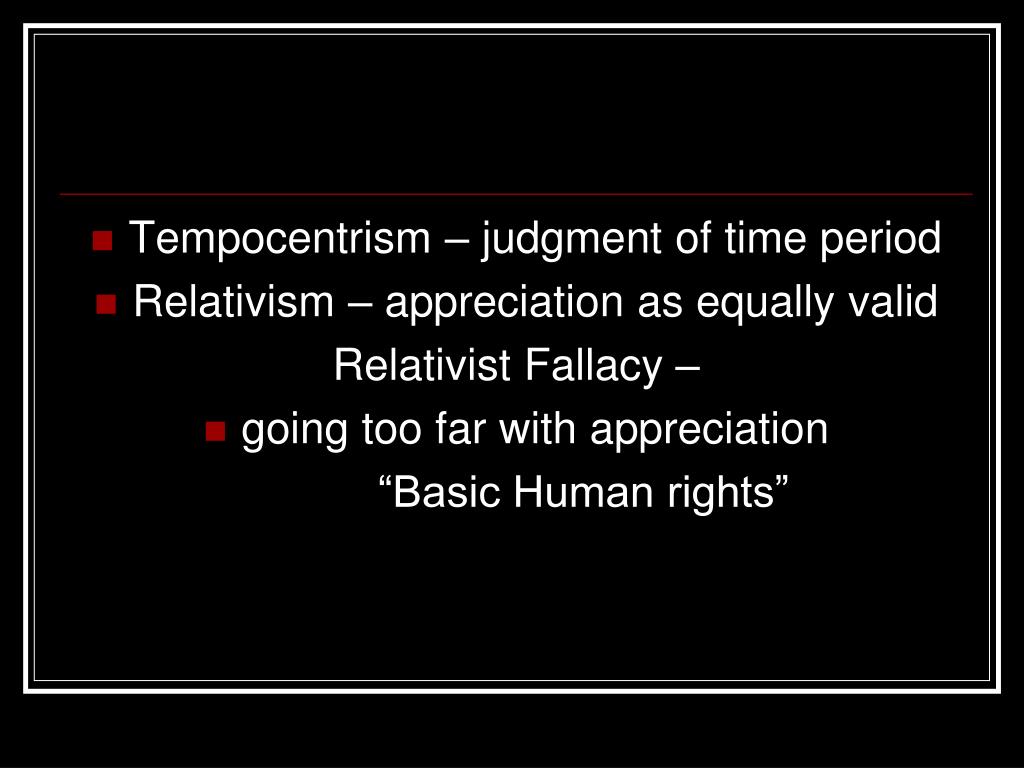 Tempocentrism – judgment of time period

Relativism – appreciation as equally valid

Relativist Fallacy –

going too far with appreciation

“Basic Human rights”